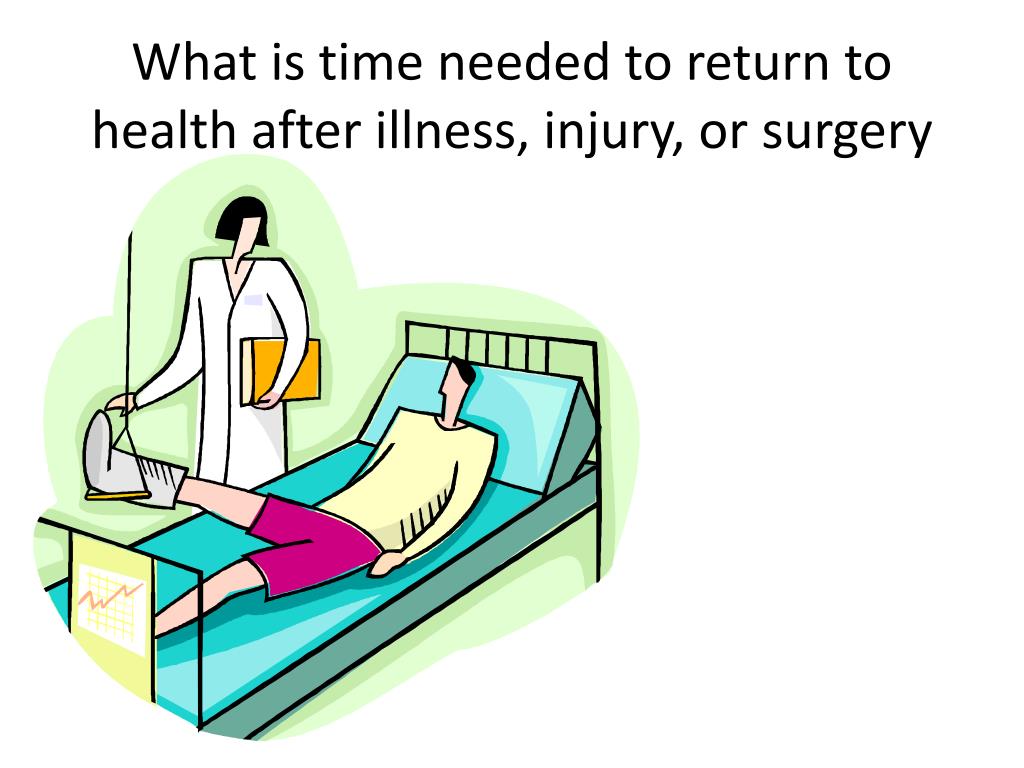 What is time needed to return to health after illness, injury, or surgery